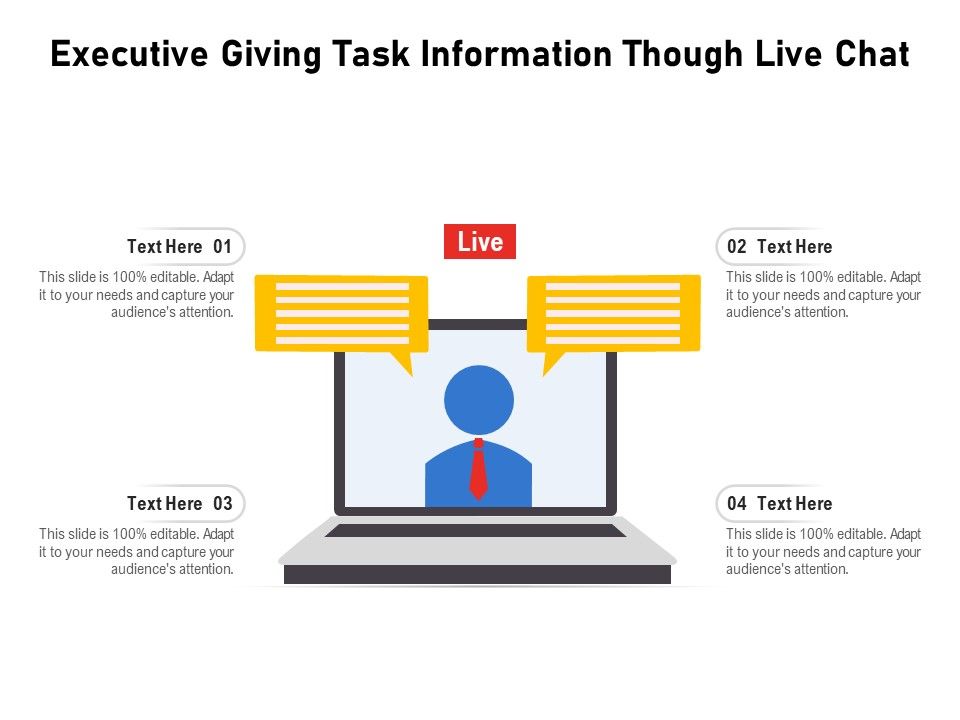 Executive Giving Task Information Though Live Chat

Text Here 01

This slide is 100% editable. Adapt it to your needs and capture your audience's attention.

Live

02 Text Here

This slide is 100% editable. Adapt it to your needs and capture your audience's attention.

Text Here 03

This slide is 100% editable. Adapt it to your needs and capture your audience's attention.

04 Text Here

This slide is 100% editable. Adapt it to your needs and capture your audience's attention.